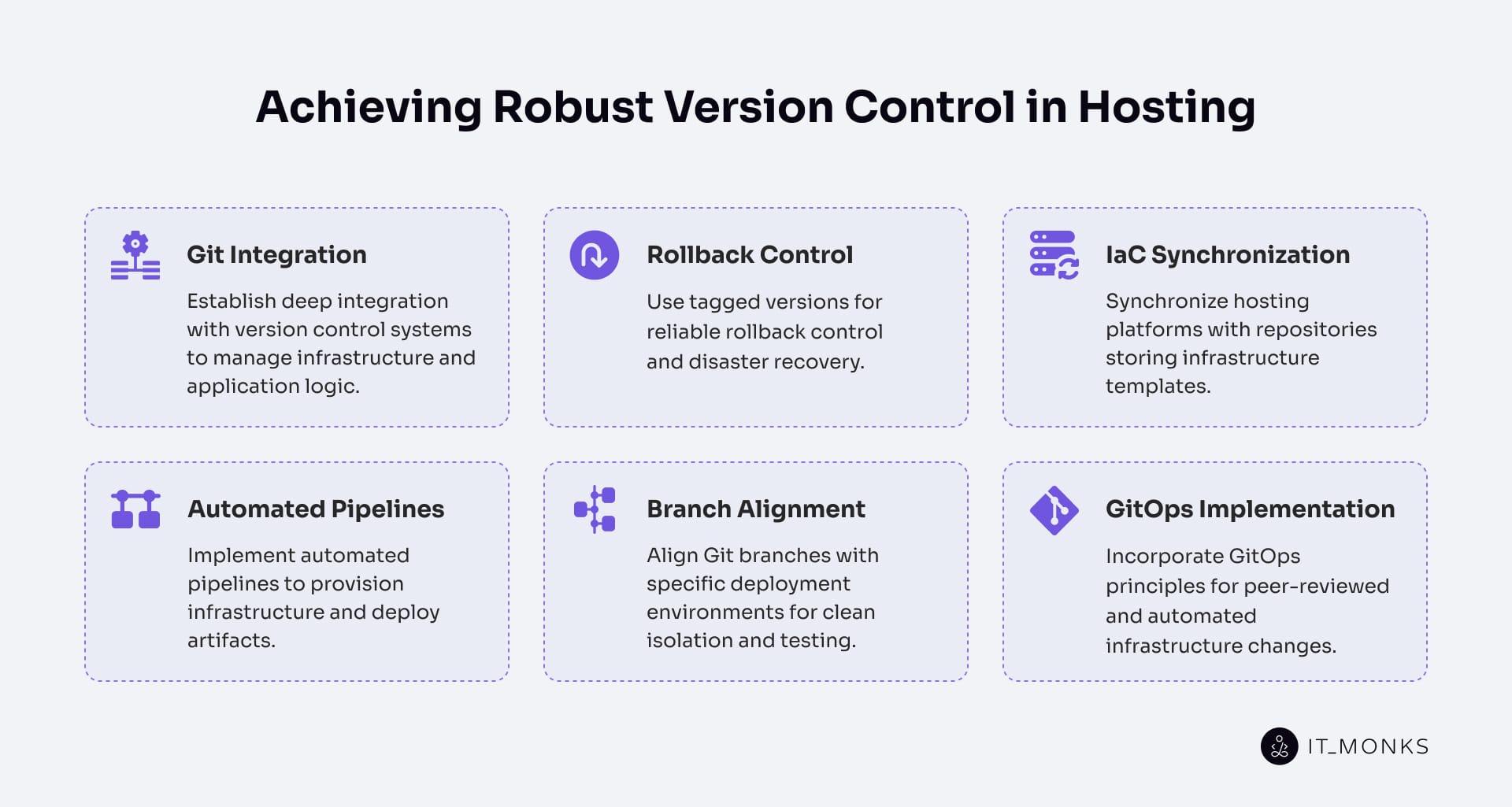 Achieving Robust Version Control in Hosting

Git Integration

Establish deep integration with version control systems to manage infrastructure and application logic.

Rollback Control

Use tagged versions for reliable rollback control and disaster recovery.

IaC Synchronization

Synchronize hosting platforms with repositories storing infrastructure templates.

Automated Pipelines

Implement automated pipelines to provision infrastructure and deploy artifacts.

Branch Alignment

Align Git branches with specific deployment environments for clean isolation and testing.

GitOps Implementation

Incorporate GitOps principles for peer-reviewed and automated infrastructure changes.

IT_MONKS